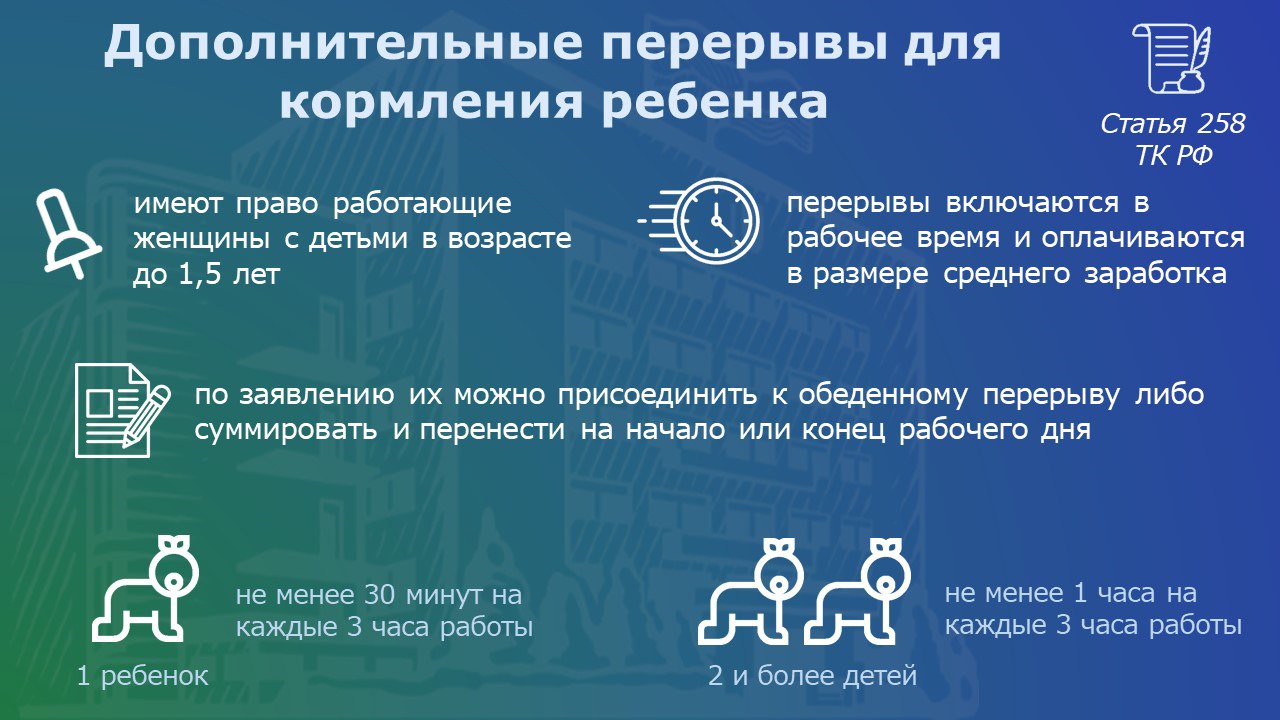 Дополнительные перерывы для кормления ребенка

Статья 258 ТК РФ

имеют право работающие женщины с детьми в возрасте до 1,5 лет

перерывы включаются в рабочее время и оплачиваются в размере среднего заработка

по заявлению их можно присоединить к обеденному перерыву либо суммировать и перенести на начало или конец рабочего дня

не менее 30 минут на каждые 3 часа работы

1 ребенок

не менее 1 часа на каждые 3 часа работы

2 и более детей